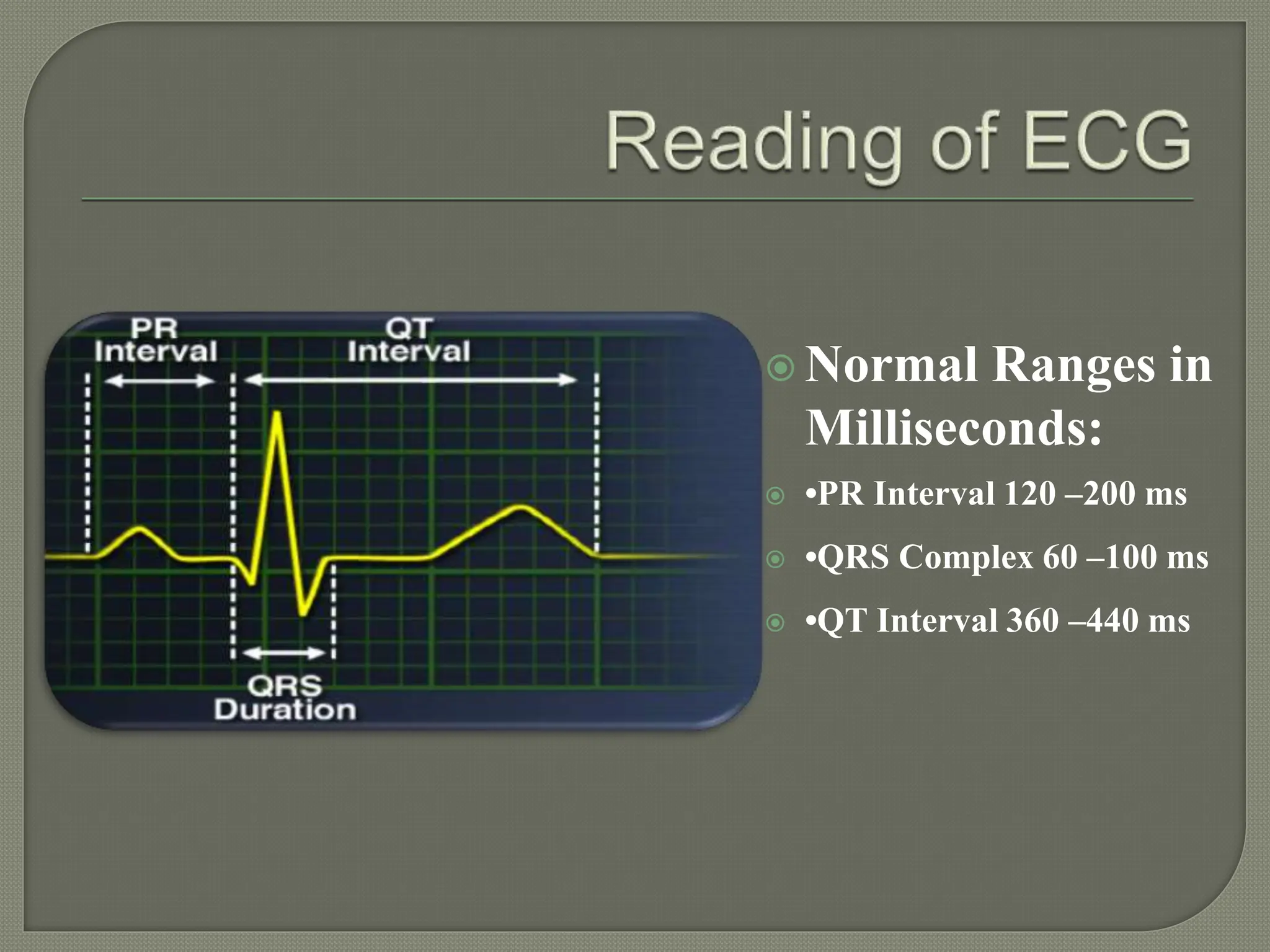 Reading of ECG

PR Interval

QT Interval

QRS Duration

Normal Ranges in Milliseconds:

•PR Interval 120 –200 ms

•QRS Complex 60 –100 ms

•QT Interval 360 –440 ms